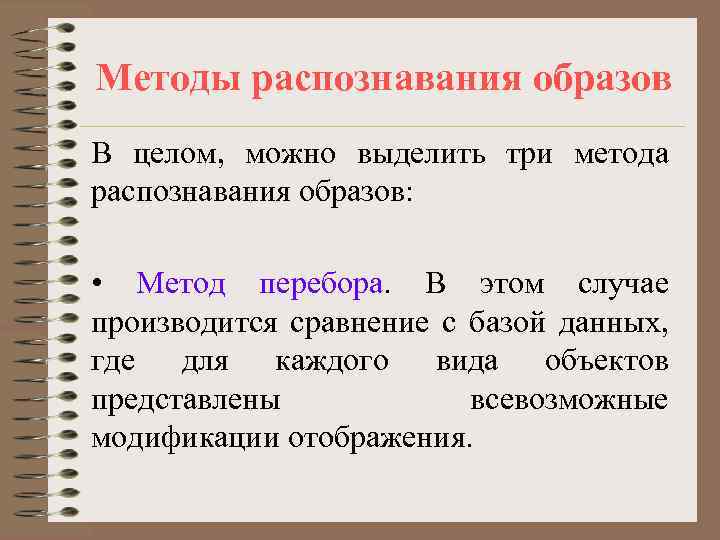 Методы распознавания образов

В целом, можно выделить три метода распознавания образов:

• Метод перебора. В этом случае производится сравнение с базой данных, где для каждого вида объектов представлены всевозможные модификации отображения.